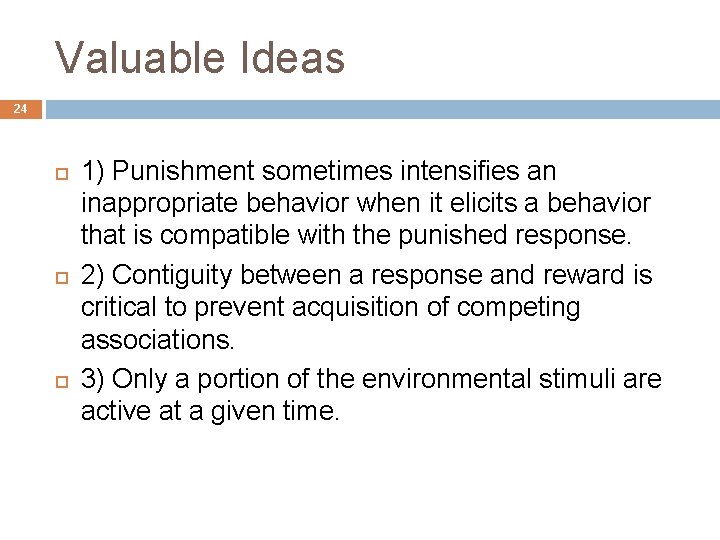 Valuable Ideas

24

1) Punishment sometimes intensifies an inappropriate behavior when it elicits a behavior that is compatible with the punished response.

2) Contiguity between a response and reward is critical to prevent acquisition of competing associations.

3) Only a portion of the environmental stimuli are active at a given time.